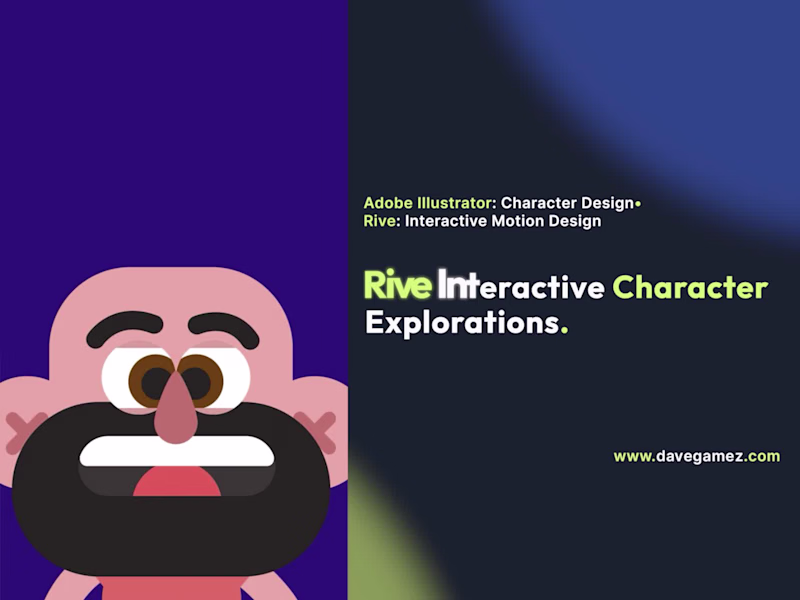 Adobe Illustrator: Character Design•
Rive: Interactive Motion Design

Rive Interactive Character Explorations.

www.davegamez.com